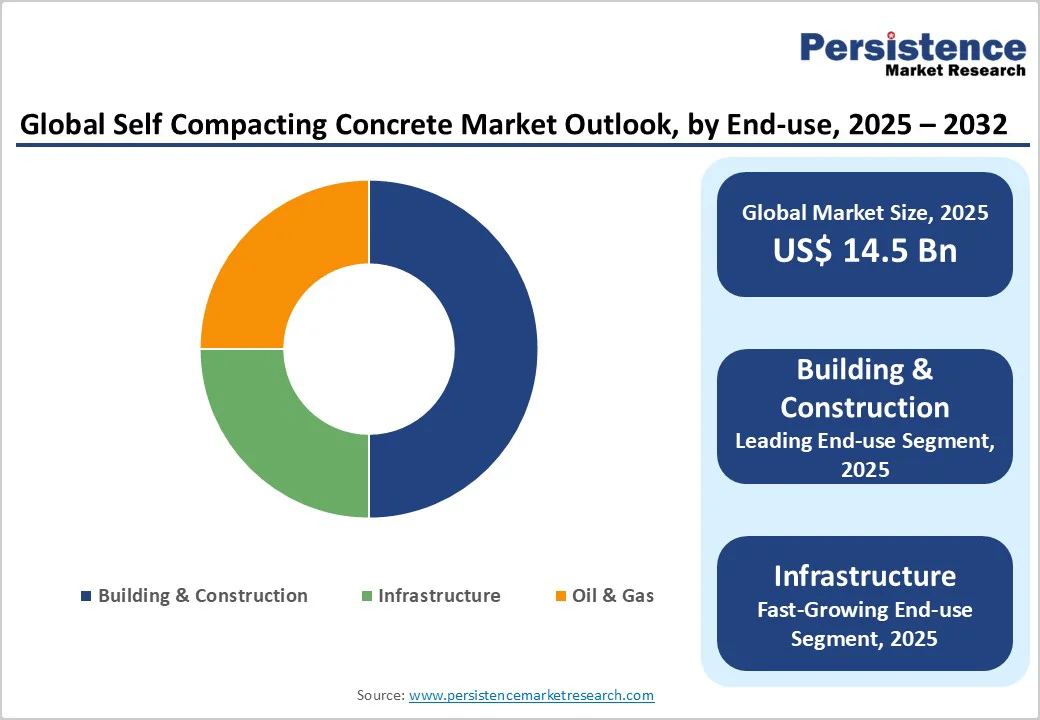 Persistence
Market Research

Global Self Compacting Concrete Market Outlook, by End-use, 2025 – 2032

Building & Construction
Infrastructure
Oil & Gas

Global Market Size, 2025
US$ 14.5 Bn

Building & Construction
Leading End-use Segment, 2025

Infrastructure
Fast-Growing End-use Segment, 2025

Source: www.persistencemarketresearch.com